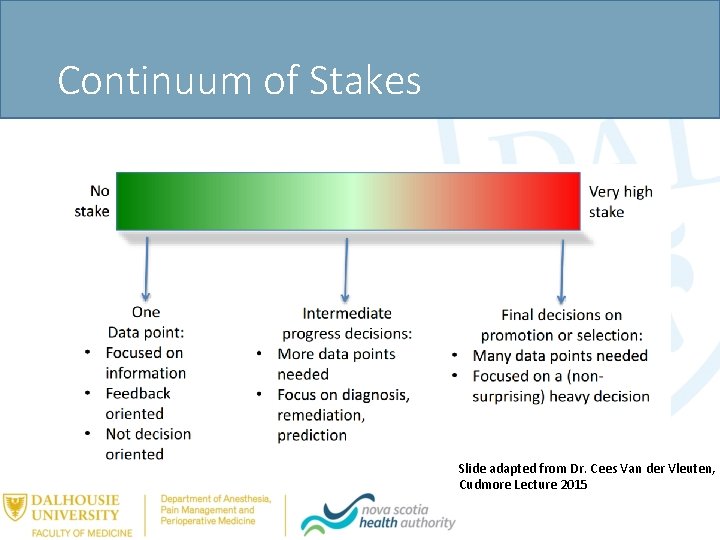 Continuum of Stakes

No stake

Very high stake

One Data point:
• Focused on information
• Feedback oriented
• Not decision oriented

Intermediate progress decisions:
• More data points needed
• Focus on diagnosis, remediation, prediction

Final decisions on promotion or selection:
• Many data points needed
• Focused on a (non-surprising) heavy decision

Slide adapted from Dr. Cees Van der Vleuten, Cudmore Lecture 2015

DALHOUSIE UNIVERSITY
FACULTY OF MEDICINE

Department of Anesthesia, Pain Management and Perioperative Medicine

nova scotia health authority